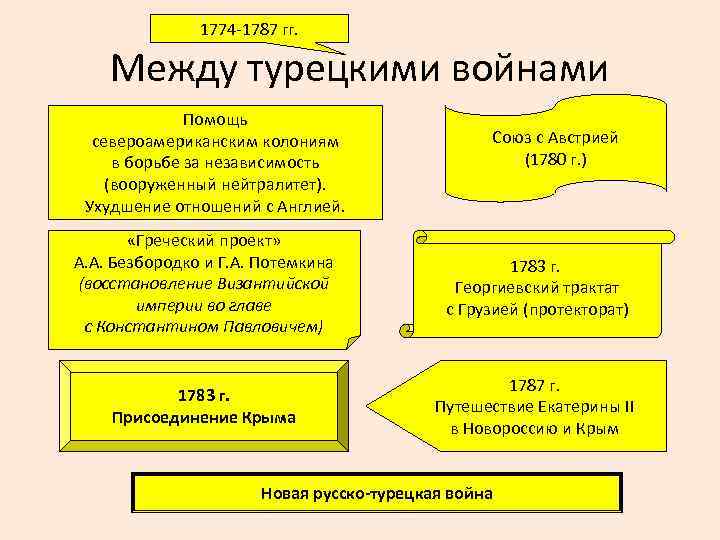 1774-1787 гг.

Между турецкими войнами

Помощь североамериканским колониям в борьбе за независимость (вооруженный нейтралитет). Ухудшение отношений с Англией.

Союз с Австрией (1780 г.)

«Греческий проект» А.А. Безбородко и Г.А. Потемкина (восстановление Византийской империи во главе с Константином Павловичем)

1783 г. Георгиевский трактат с Грузией (протекторат)

1783 г. Присоединение Крыма

1787 г. Путешествие Екатерины II в Новороссию и Крым

Новая русско-турецкая война